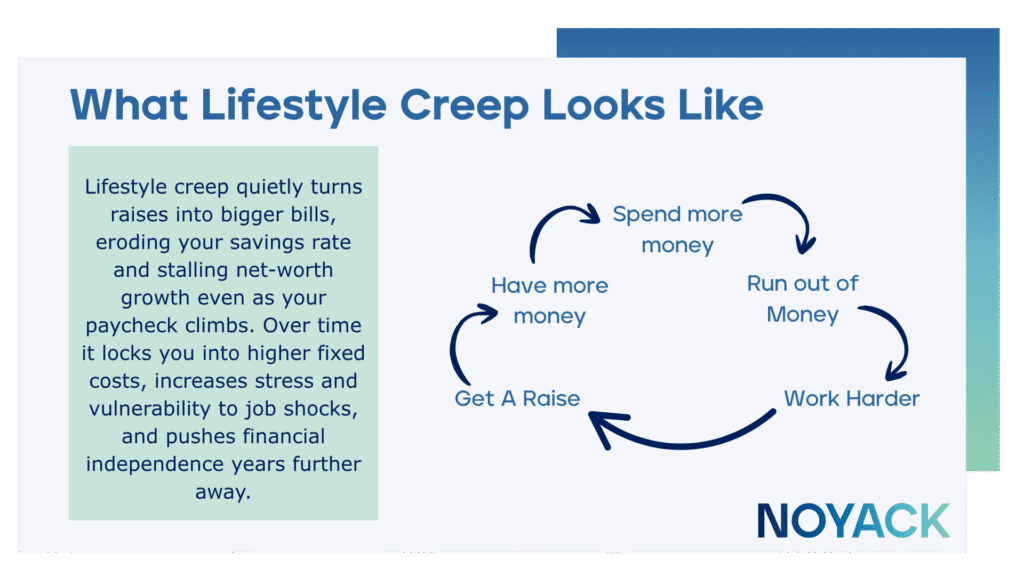 What Lifestyle Creep Looks Like

Lifestyle creep quietly turns raises into bigger bills, eroding your savings rate and stalling net-worth growth even as your paycheck climbs. Over time it locks you into higher fixed costs, increases stress and vulnerability to job shocks, and pushes financial independence years further away.

Spend more money

Run out of Money

Work Harder

Get A Raise

Have more money

NOYACK